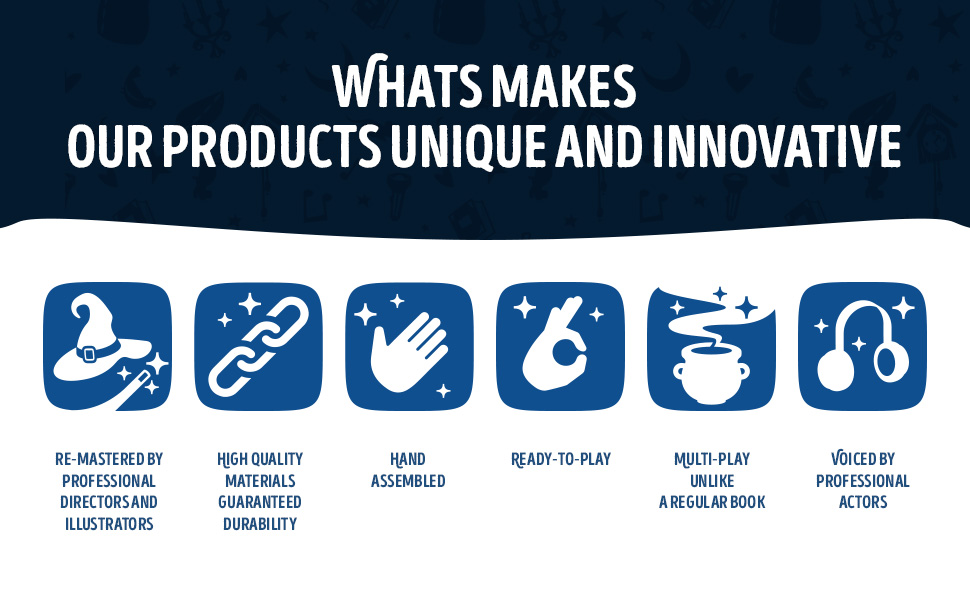 WHATS MAKES
OUR PRODUCTS UNIQUE AND INNOVATIVE

RE-MASTERED BY PROFESSIONAL DIRECTORS AND ILLUSTRATORS

HIGH QUALITY MATERIALS GUARANTEED DURABILITY

HAND ASSEMBLED

READY-TO-PLAY

MULTI-PLAY UNLIKE A REGULAR BOOK

VOICED BY PROFESSIONAL ACTORS